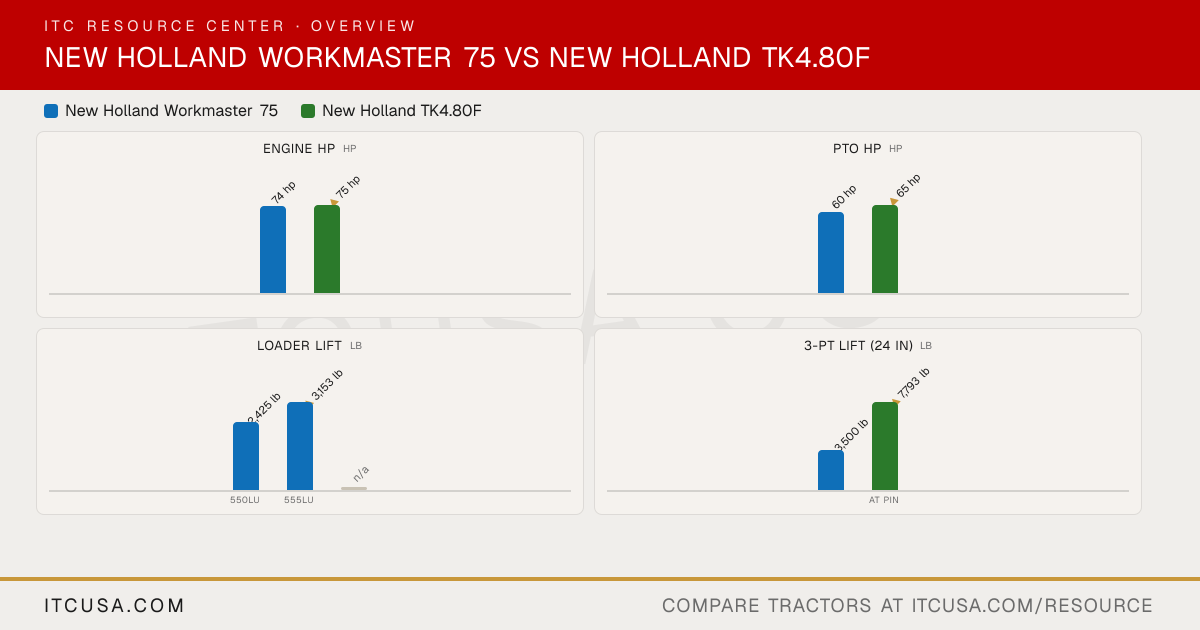 ITC RESOURCE CENTER · OVERVIEW
NEW HOLLAND WORKMASTER 75 VS NEW HOLLAND TK4.80F

New Holland Workmaster 75
New Holland TK4.80F

ENGINE HP HP
74 hp
75 hp

PTO HP HP
60 hp
65 hp

LOADER LIFT LB
2,425 lb
3,153 lb
n/a
550LU
555LU

3-PT LIFT (24 IN) LB
3,500 lb
7,793 lb
AT PIN

ITCUSA.COM
COMPARE TRACTORS AT ITCUSA.COM/RESOURCE